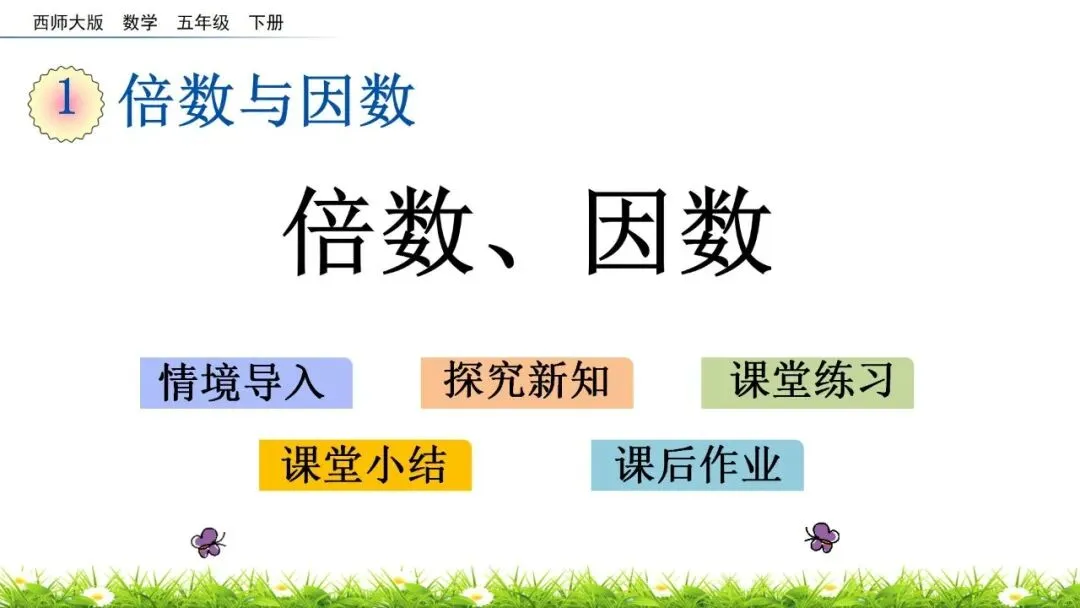 西师大版　数学　五年级　下册

1 倍数与因数

倍数、因数

情境导入　探究新知　课堂练习

课堂小结　课后作业